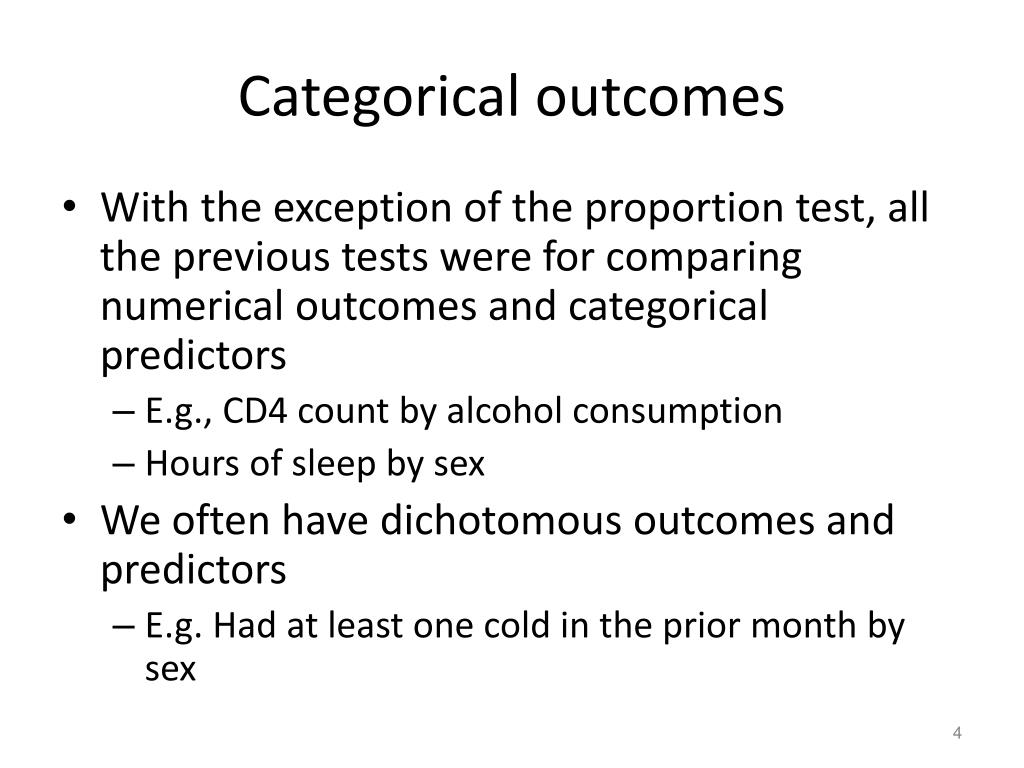 Categorical outcomes

• With the exception of the proportion test, all the previous tests were for comparing numerical outcomes and categorical predictors
– E.g., CD4 count by alcohol consumption
– Hours of sleep by sex
• We often have dichotomous outcomes and predictors
– E.g. Had at least one cold in the prior month by sex

4